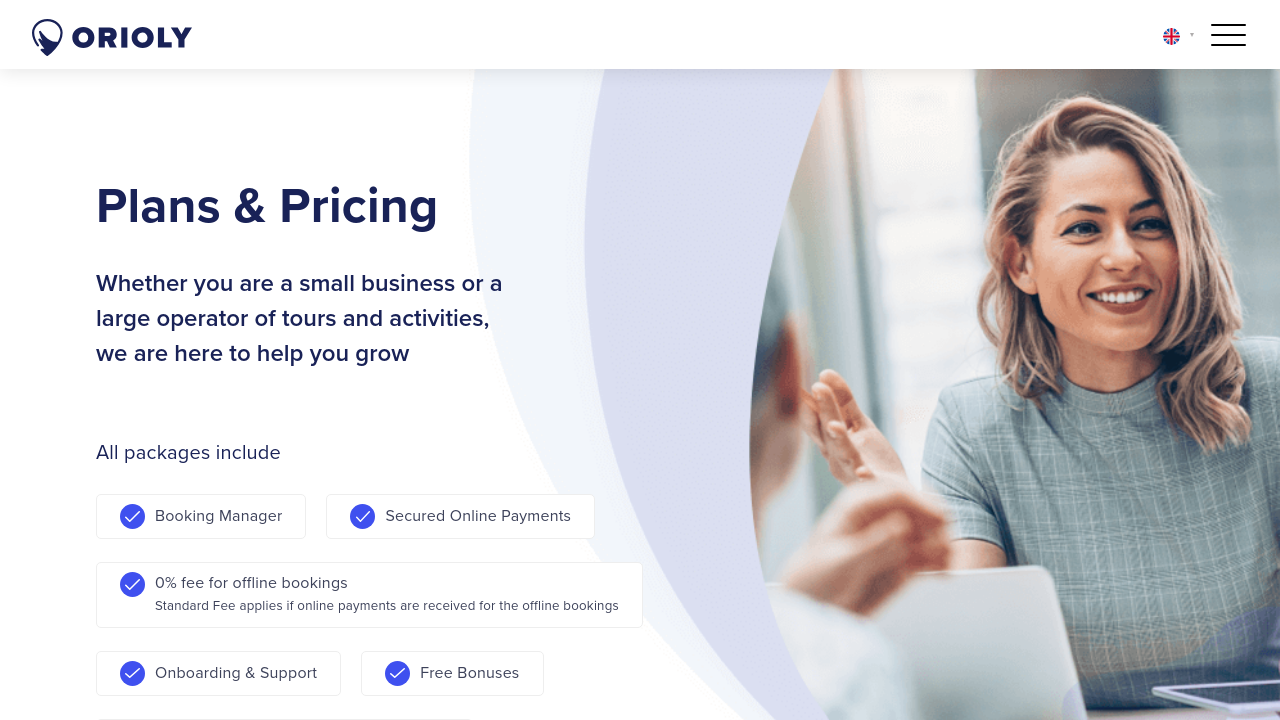 ORIOLY

Plans & Pricing

Whether you are a small business or a large operator of tours and activities, we are here to help you grow

All packages include

Booking Manager

Secured Online Payments

0% fee for offline bookings
Standard Fee applies if online payments are received for the offline bookings

Onboarding & Support

Free Bonuses